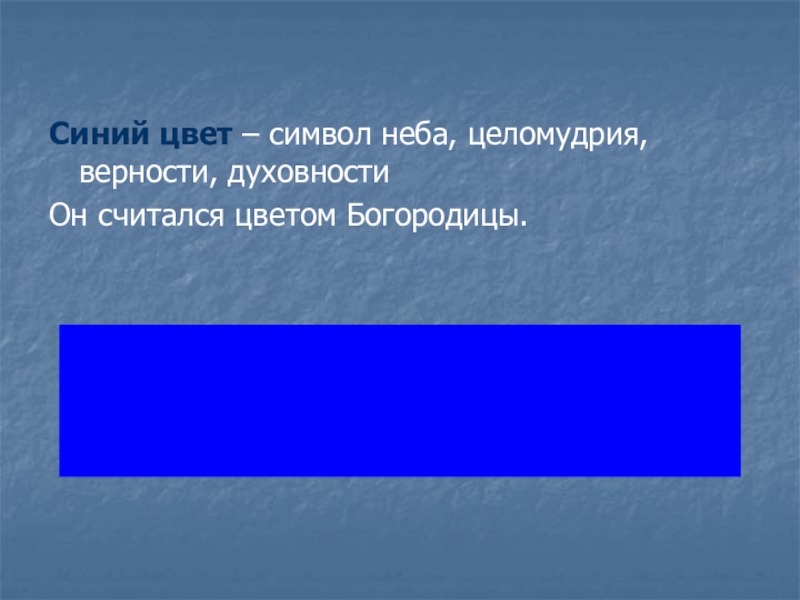 Синий цвет – символ неба, целомудрия, верности, духовности

Он считался цветом Богородицы.